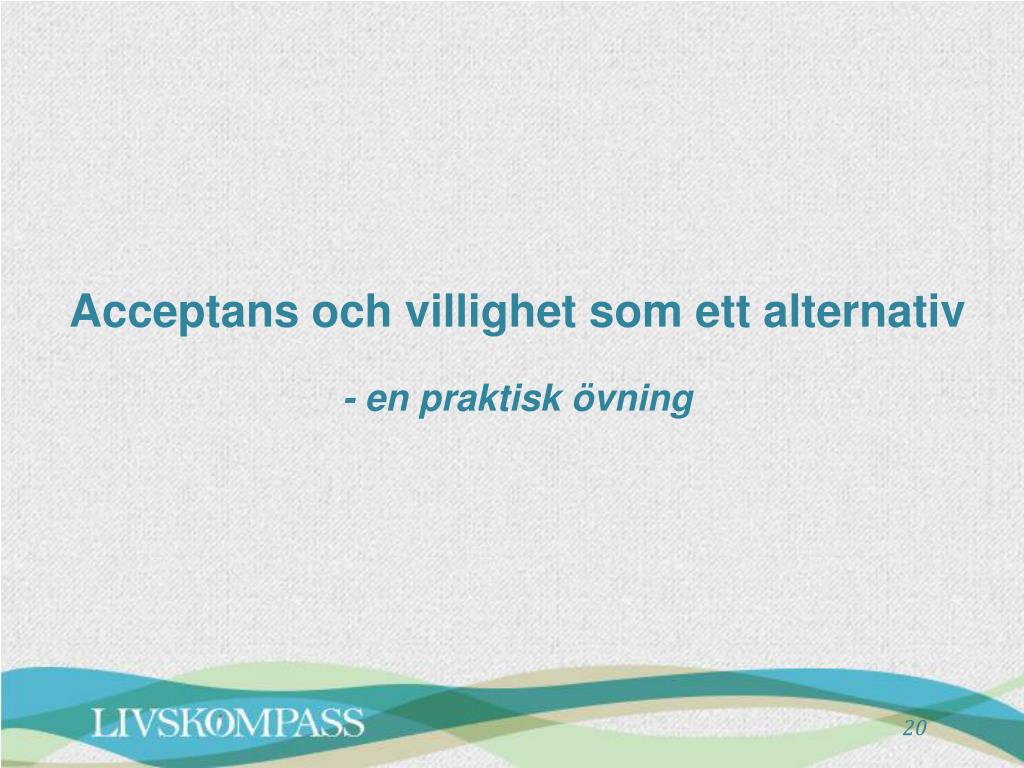 Acceptans och villighet som ett alternativ

- en praktisk övning

LIVSKOMPASS

20